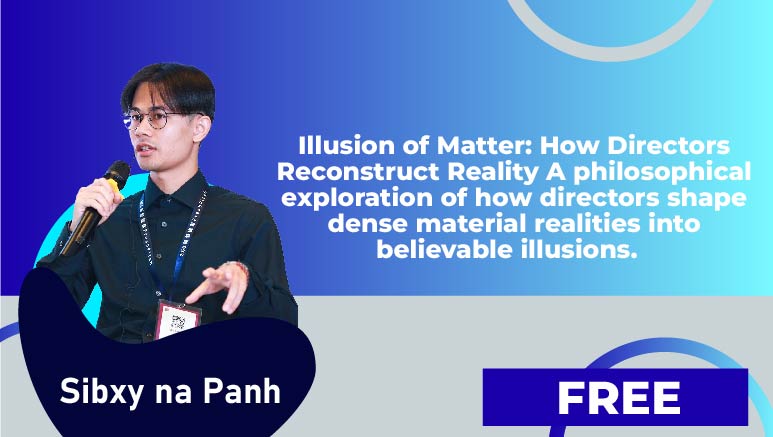 Illusion of Matter: How Directors Reconstruct Reality A philosophical exploration of how directors shape dense material realities into believable illusions.

Sibxy na Panh

FREE